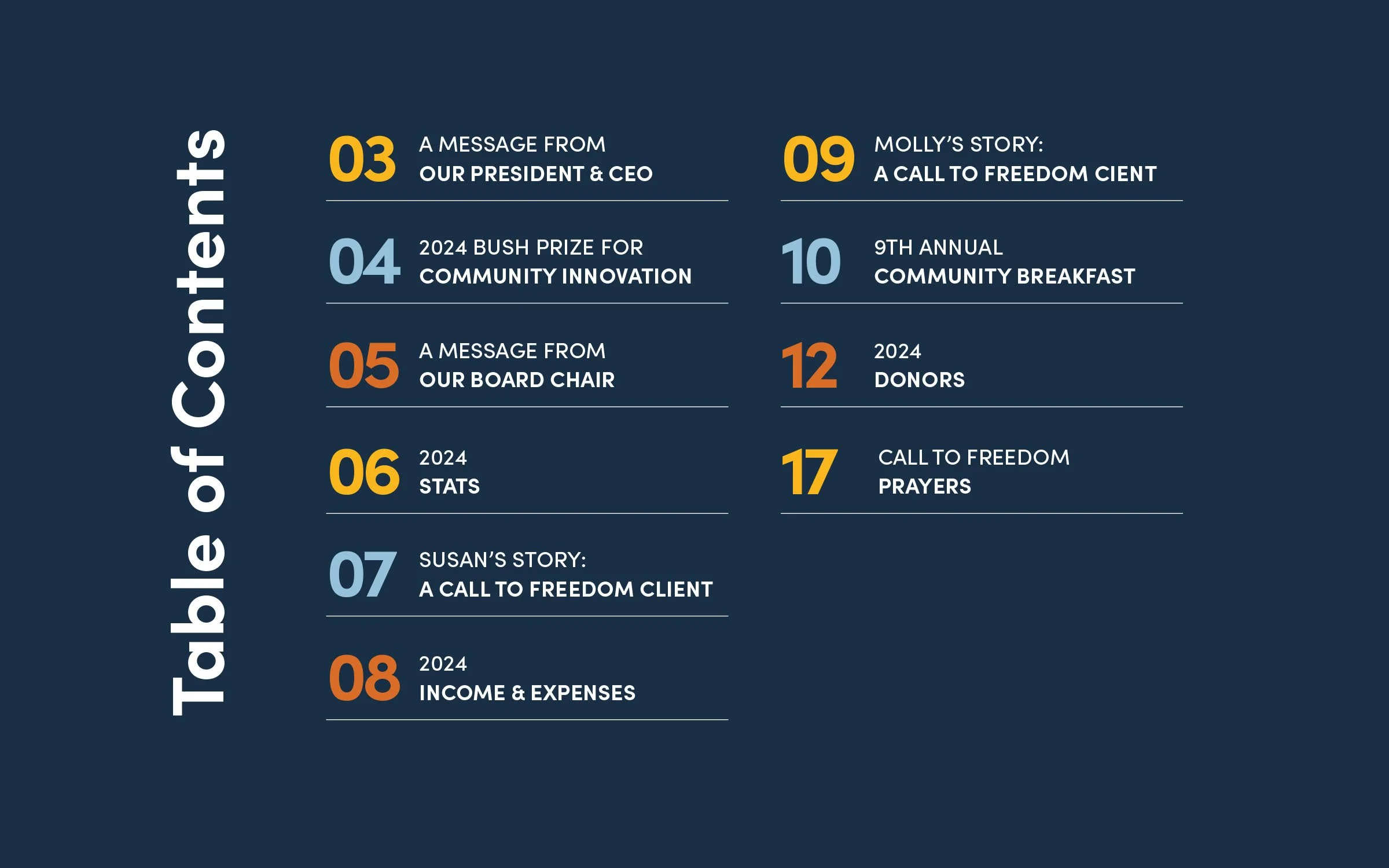 Table of Contents

03 A MESSAGE FROM OUR PRESIDENT & CEO

04 2024 BUSH PRIZE FOR COMMUNITY INNOVATION

05 A MESSAGE FROM OUR BOARD CHAIR

06 2024 STATS

07 SUSAN'S STORY: A CALL TO FREEDOM CLIENT

08 2024 INCOME & EXPENSES

09 MOLLY'S STORY: A CALL TO FREEDOM CIENT

10 9TH ANNUAL COMMUNITY BREAKFAST

12 2024 DONORS

17 CALL TO FREEDOM PRAYERS